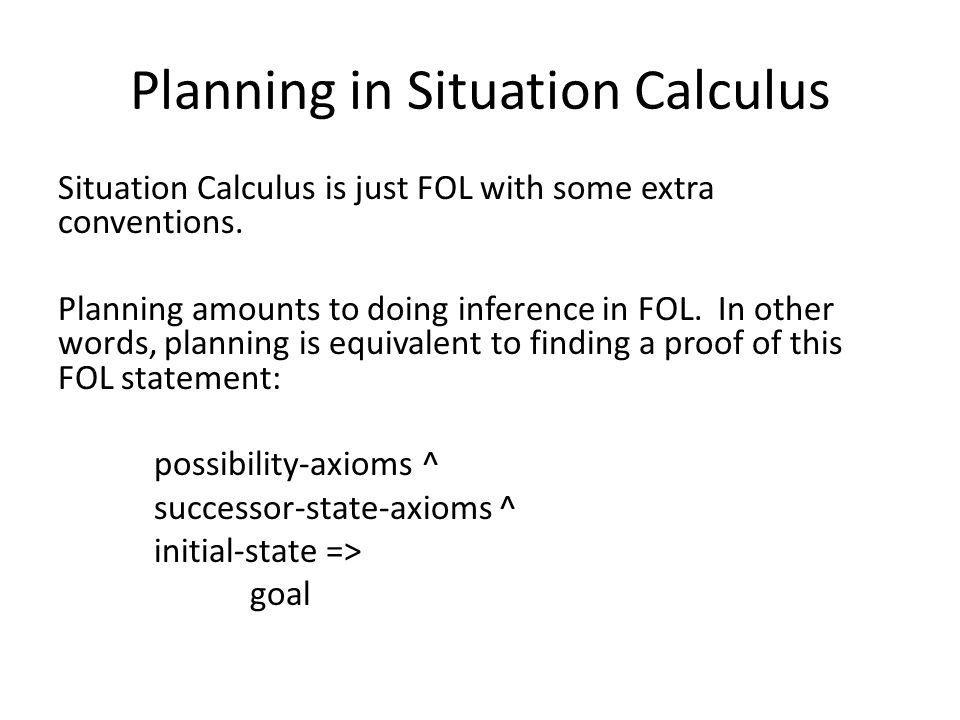 Planning in Situation Calculus

Situation Calculus is just FOL with some extra conventions.

Planning amounts to doing inference in FOL. In other words, planning is equivalent to finding a proof of this FOL statement:

possibility-axioms ^
successor-state-axioms ^
initial-state =>
goal